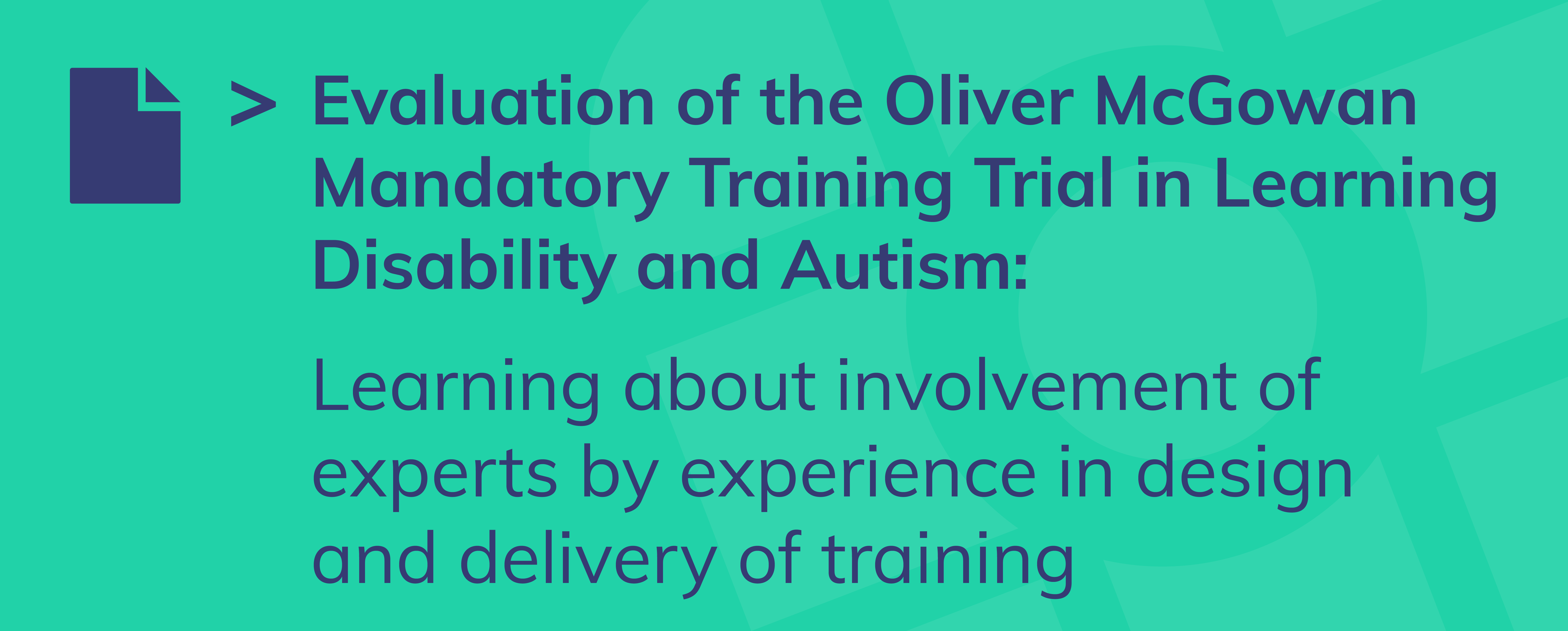 > Evaluation of the Oliver McGowan Mandatory Training Trial in Learning Disability and Autism:

Learning about involvement of experts by experience in design and delivery of training